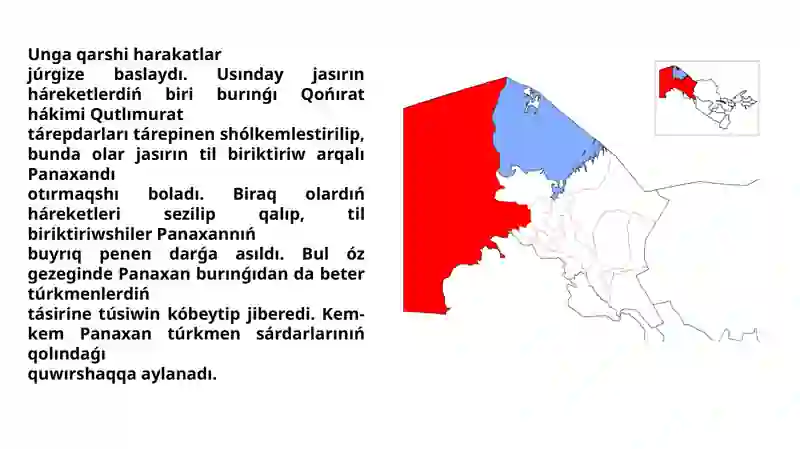 Unga qarshi harakatlar
júrgize baslaydı. Usınday jasırın háreketlerdiń biri burınǵı Qońırat hákimi Qutlımurat
tárepdarları tárepinen shólkemlestirilip, bunda olar jasırın til biriktiriw arqalı Panaxandı
otırmaqshı boladı. Biraq olardıń háreketleri sezilip qalıp, til biriktiriwshiler Panaxannıń
buyrıq penen darǵa asıldı. Bul óz gezeginde Panaxan burınǵıdan da beter túrkmenlerdiń
tásirine túsiwin kóbeytip jiberedi. Kem-kem Panaxan túrkmen sárdarlarınıń qolındaǵı
quwırshaqqa aylanadı.